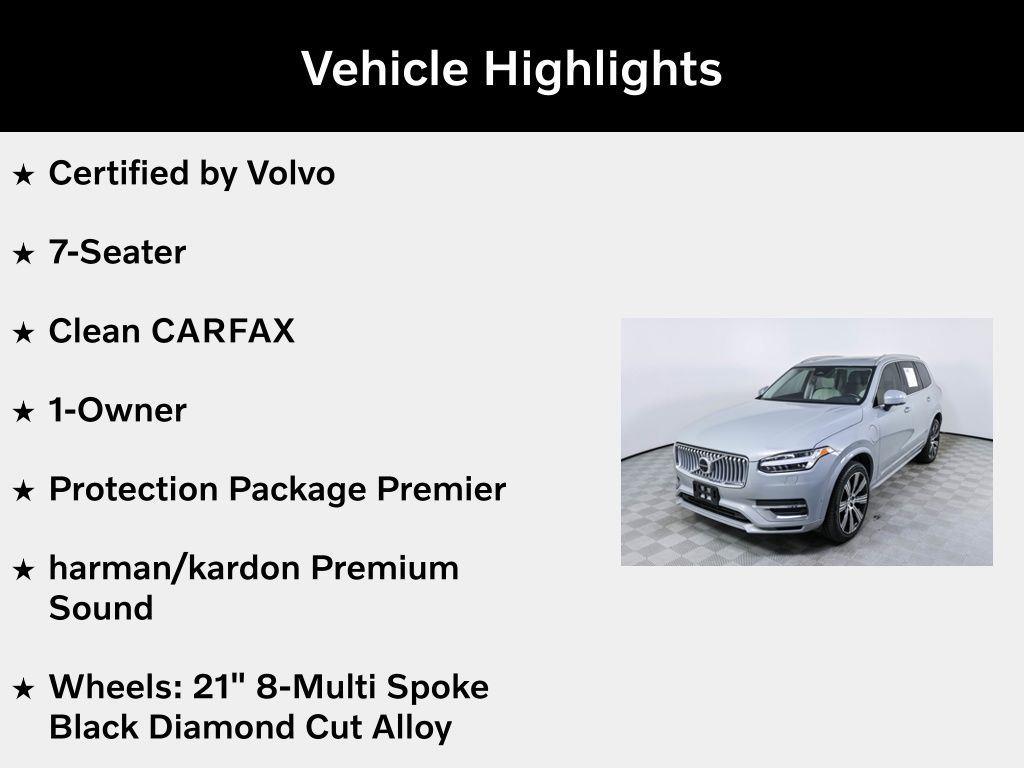 Vehicle Highlights

★ Certified by Volvo

★ 7-Seater

★ Clean CARFAX

★ 1-Owner

★ Protection Package Premier

★ harman/kardon Premium Sound

★ Wheels: 21" 8-Multi Spoke Black Diamond Cut Alloy